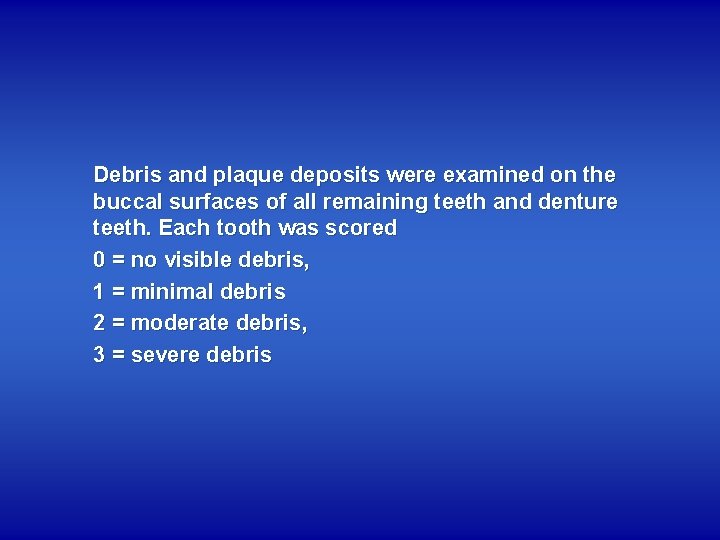 Debris and plaque deposits were examined on the buccal surfaces of all remaining teeth and denture teeth. Each tooth was scored

0 = no visible debris,

1 = minimal debris

2 = moderate debris,

3 = severe debris